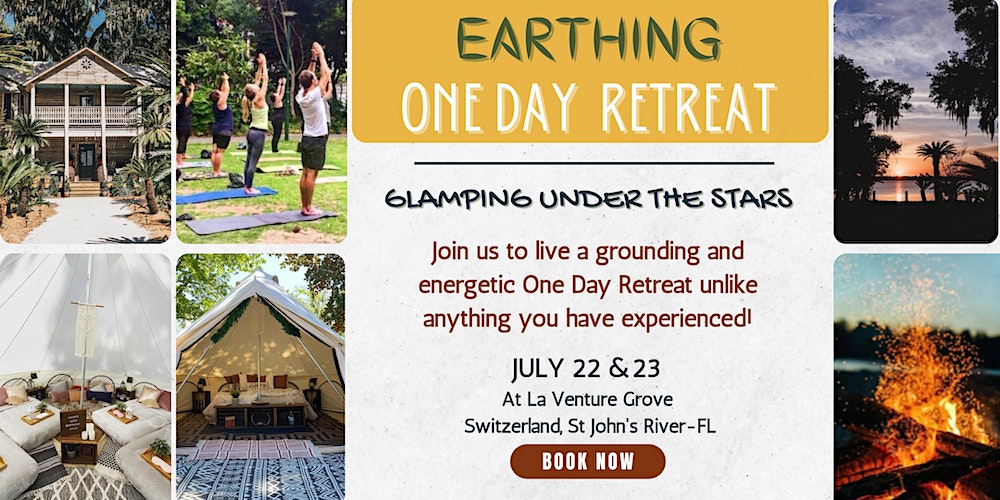 EARTHING
ONE DAY RETREAT

GLAMPING UNDER THE STARS

Join us to live a grounding and energetic One Day Retreat unlike anything you have experienced!

JULY 22 & 23
At La Venture Grove
Switzerland, St John's River-FL

BOOK NOW